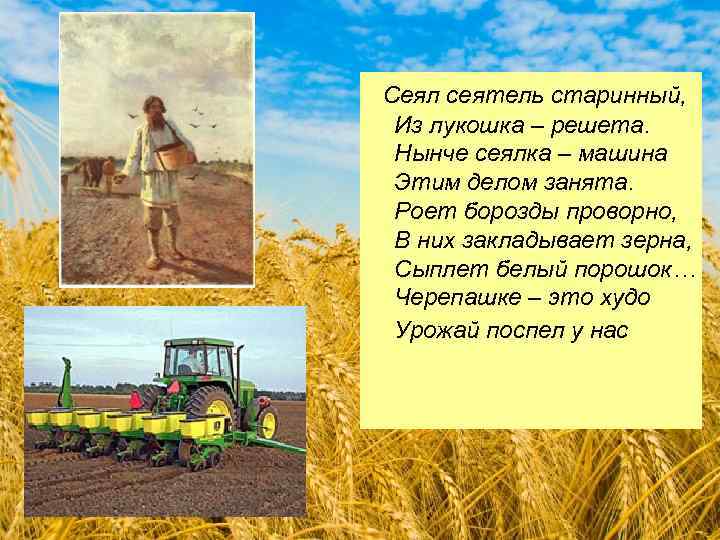 Сеял сеятель старинный,
Из лукошка – решета.
Нынче сеялка – машина
Этим делом занята.
Роет борозды проворно,
В них закладывает зерна,
Сыплет белый порошок…
Черепашке – это худо
Урожай поспел у нас